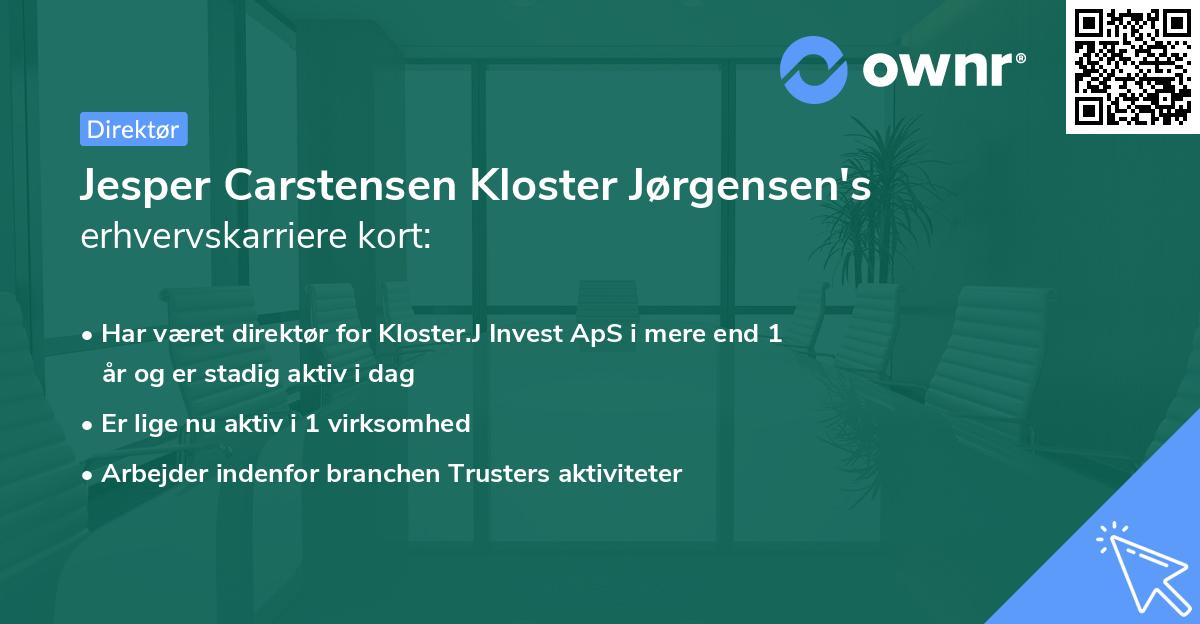 ownr®

Direktør

Jesper Carstensen Kloster Jørgensen's erhvervskarriere kort:

• Har været direktør for Kloster.J Invest ApS i mere end 1 år og er stadig aktiv i dag

• Er lige nu aktiv i 1 virksomhed

• Arbejder indenfor branchen Trusters aktiviteter